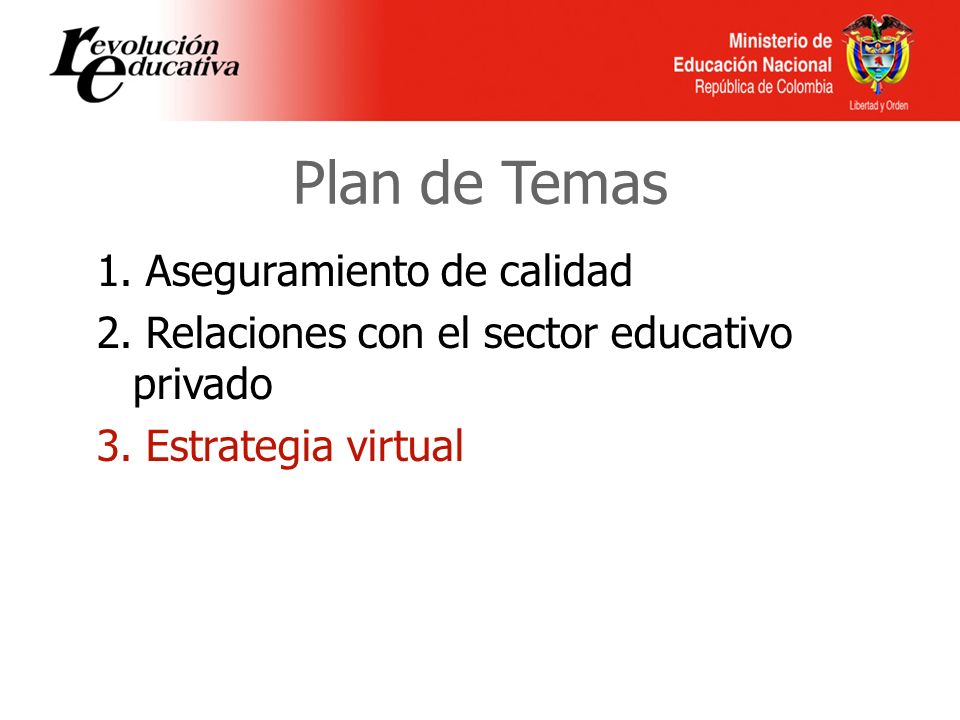 revolución educativa

Ministerio de Educación Nacional
República de Colombia

Libertad y Orden

Plan de Temas

1. Aseguramiento de calidad
2. Relaciones con el sector educativo privado
3. Estrategia virtual